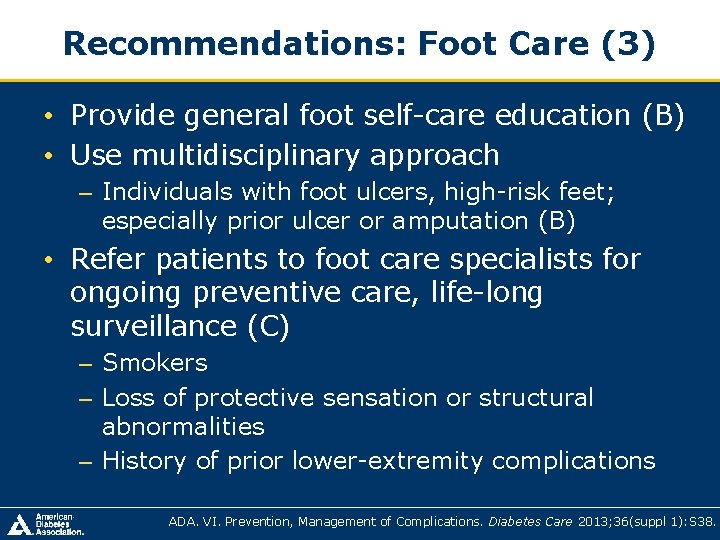 Recommendations: Foot Care (3)

• Provide general foot self-care education (B)
• Use multidisciplinary approach
– Individuals with foot ulcers, high-risk feet; especially prior ulcer or amputation (B)
• Refer patients to foot care specialists for ongoing preventive care, life-long surveillance (C)
– Smokers
– Loss of protective sensation or structural abnormalities
– History of prior lower-extremity complications

American Diabetes Association.

ADA. VI. Prevention, Management of Complications. Diabetes Care 2013;36(suppl 1):S38.